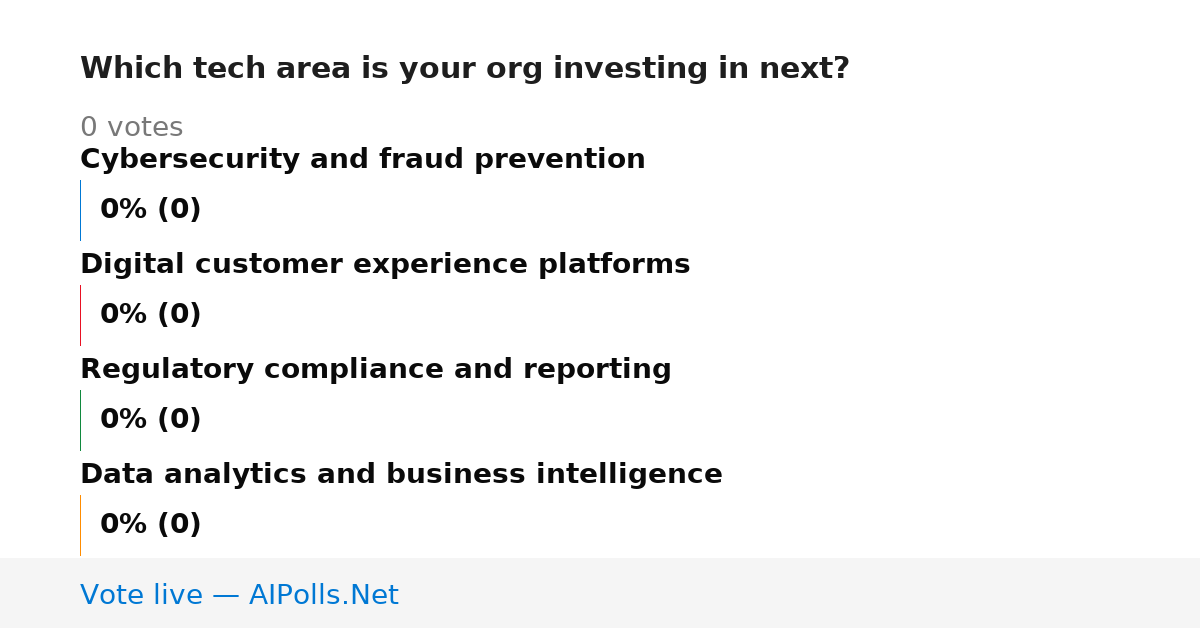 Which tech area is your org investing in next?

0 votes

Cybersecurity and fraud prevention

0% (0)

Digital customer experience platforms

0% (0)

Regulatory compliance and reporting

0% (0)

Data analytics and business intelligence

0% (0)

Vote live — AIPolls.Net